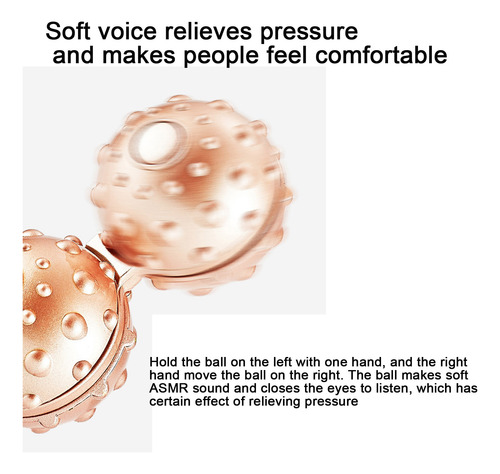 Soft voice relieves pressure and makes people feel comfortable

Hold the ball on the left with one hand, and the right hand move the ball on the right. The ball makes soft ASMR sound and closes the eyes to listen, which has certain effect of relieving pressure